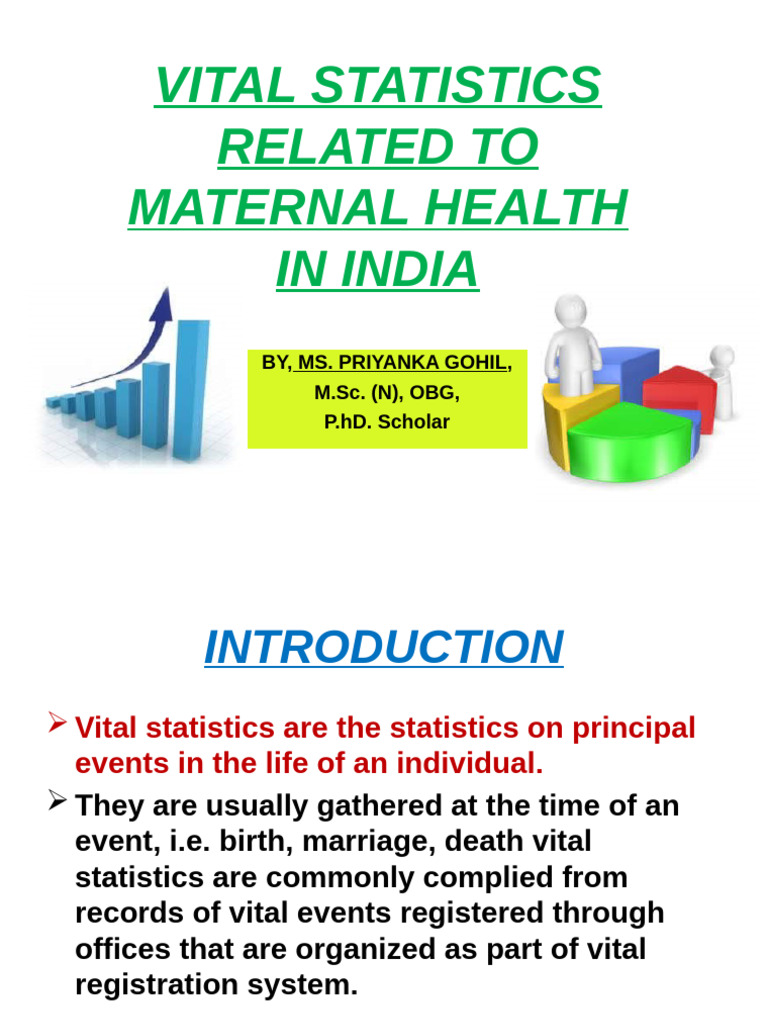 VITAL STATISTICS RELATED TO MATERNAL HEALTH IN INDIA

BY, MS. PRIYANKA GOHIL,
M.Sc. (N), OBG,
P.hD. Scholar

INTRODUCTION

➢ Vital statistics are the statistics on principal events in the life of an individual.

➢ They are usually gathered at the time of an event, i.e. birth, marriage, death vital statistics are commonly complied from records of vital events registered through offices that are organized as part of vital registration system.